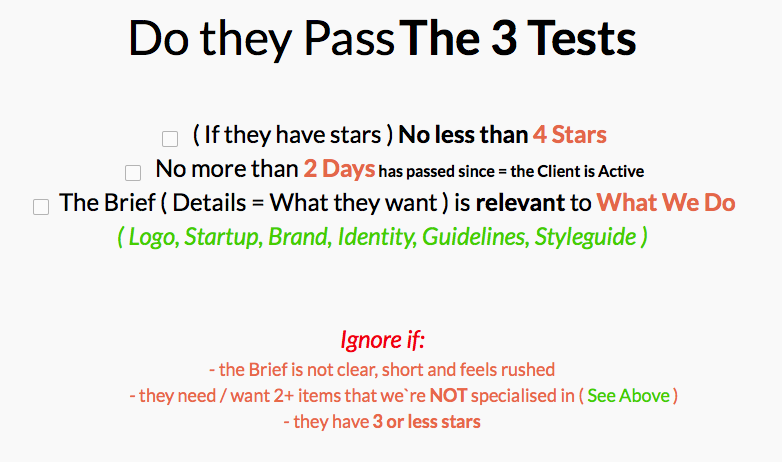 Do they Pass The 3 Tests

( If they have stars ) No less than 4 Stars

No more than 2 Days has passed since = the Client is Active

The Brief ( Details = What they want ) is relevant to What We Do

( Logo, Startup, Brand, Identity, Guidelines, Styleguide )

Ignore if:

- the Brief is not clear, short and feels rushed

- they need / want 2+ items that we`re NOT specialised in ( See Above )

- they have 3 or less stars